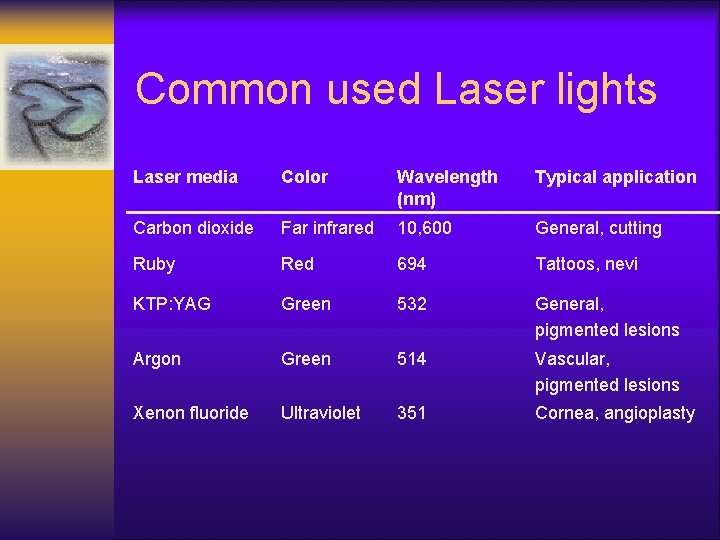 Common used Laser lights

| Laser media | Color | Wavelength (nm) | Typical application |
|---|---|---|---|
| Carbon dioxide | Far infrared | 10,600 | General, cutting |
| Ruby | Red | 694 | Tattoos, nevi |
| KTP:YAG | Green | 532 | General, pigmented lesions |
| Argon | Green | 514 | Vascular, pigmented lesions |
| Xenon fluoride | Ultraviolet | 351 | Cornea, angioplasty |